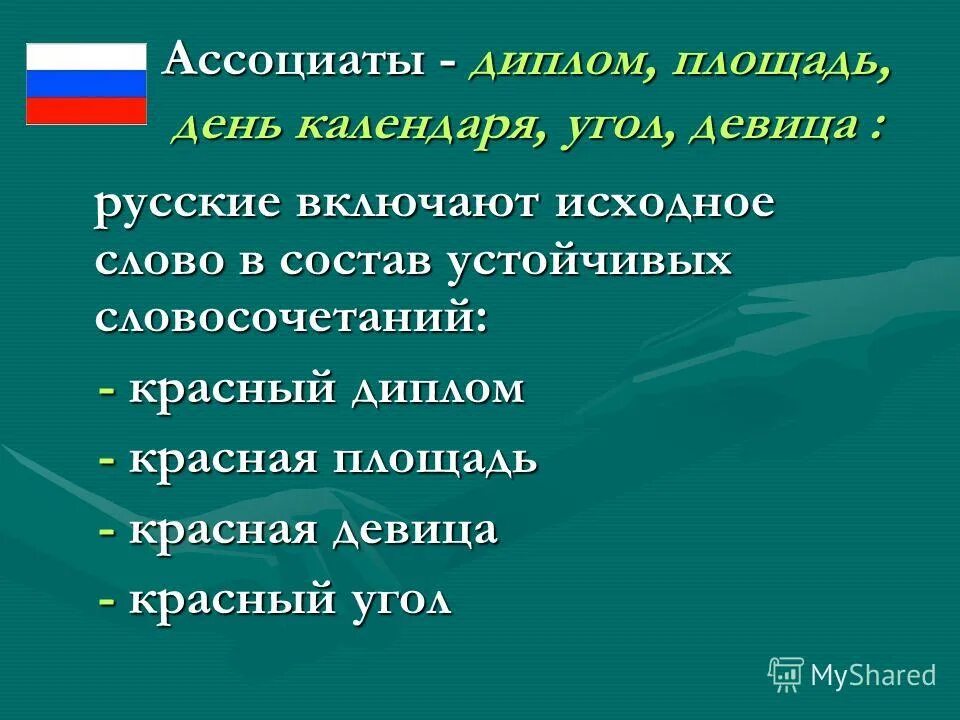 Ассоциаты - диплом, площадь, день календаря, угол, девица :

русские включают исходное слово в состав устойчивых словосочетаний:

- красный диплом
- красная площадь
- красная девица
- красный угол

MyShared